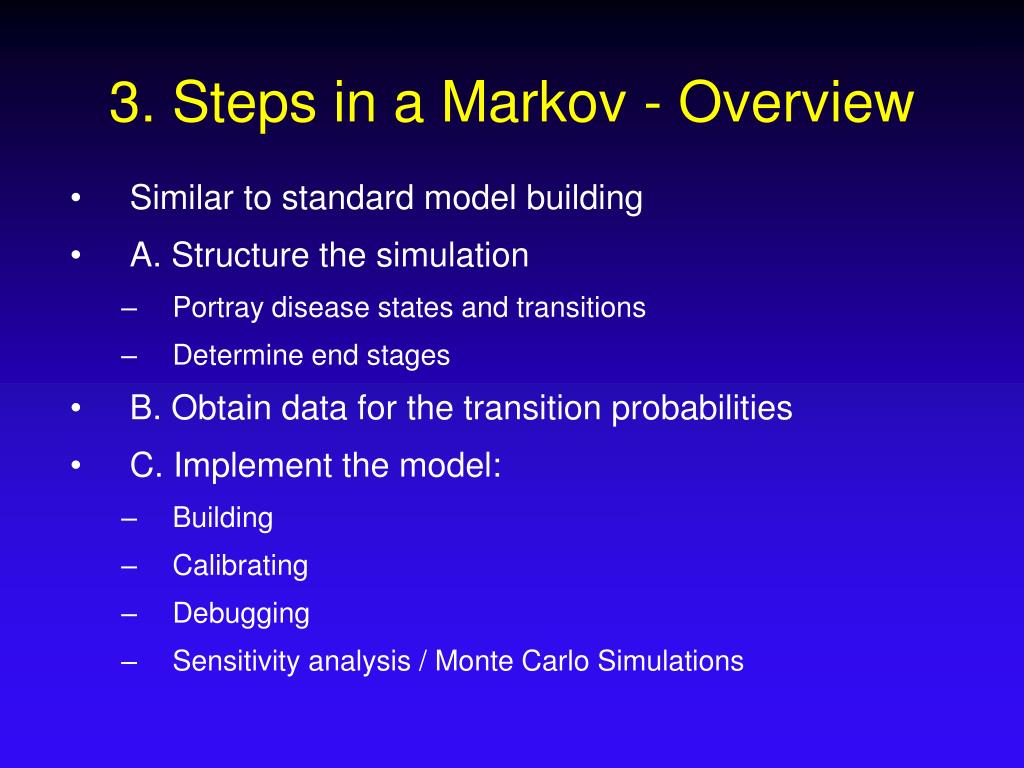 3. Steps in a Markov - Overview

• Similar to standard model building
• A. Structure the simulation
– Portray disease states and transitions
– Determine end stages
• B. Obtain data for the transition probabilities
• C. Implement the model:
– Building
– Calibrating
– Debugging
– Sensitivity analysis / Monte Carlo Simulations